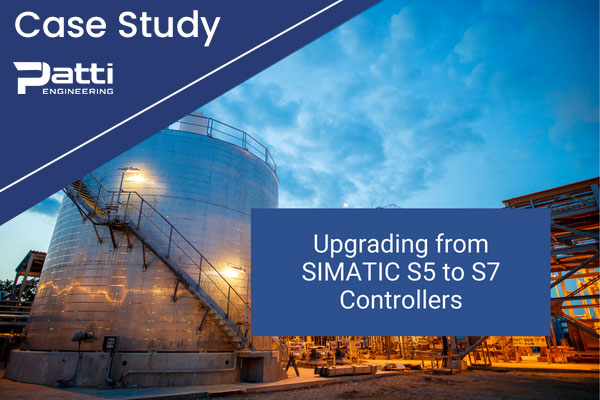 Case Study

Patti
ENGINEERING

Upgrading from SIMATIC S5 to S7 Controllers